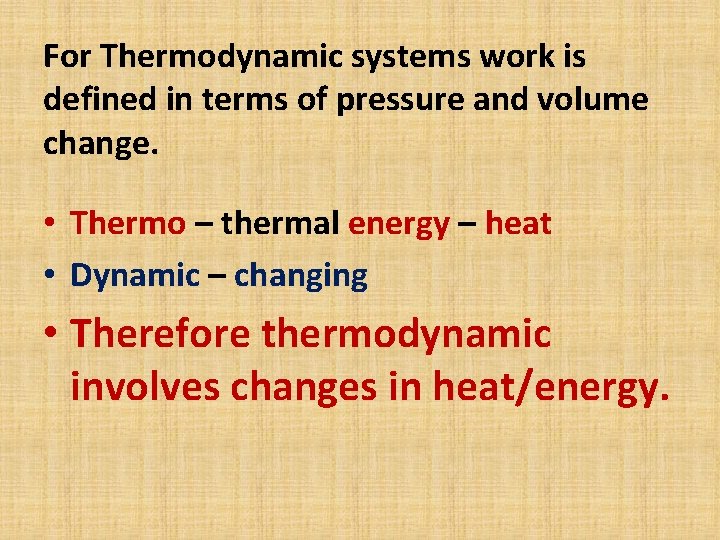 For Thermodynamic systems work is defined in terms of pressure and volume change.

• Thermo – thermal energy – heat
• Dynamic – changing
• Therefore thermodynamic involves changes in heat/energy.